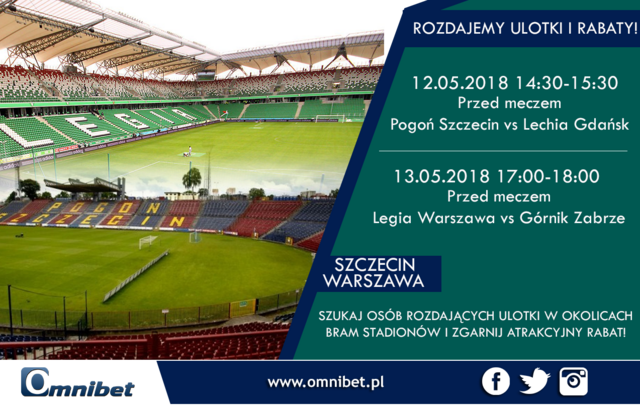 ROZDAJEMY ULOTKI I RABATY!

12.05.2018 14:30-15:30
Przed meczem
Pogoń Szczecin vs Lechia Gdańsk

13.05.2018 17:00-18:00
Przed meczem
Legia Warszawa vs Górnik Zabrze

SZCZECIN
WARSZAWA

SZUKAJ OSÓB ROZDAJĄCYCH ULOTKI W OKOLICACH BRAM STADIONÓW I ZGARNIJ ATRAKCYJNY RABAT!

LEGIA

POGOŃ SZCZECIN

Omnibet

www.omnibet.pl